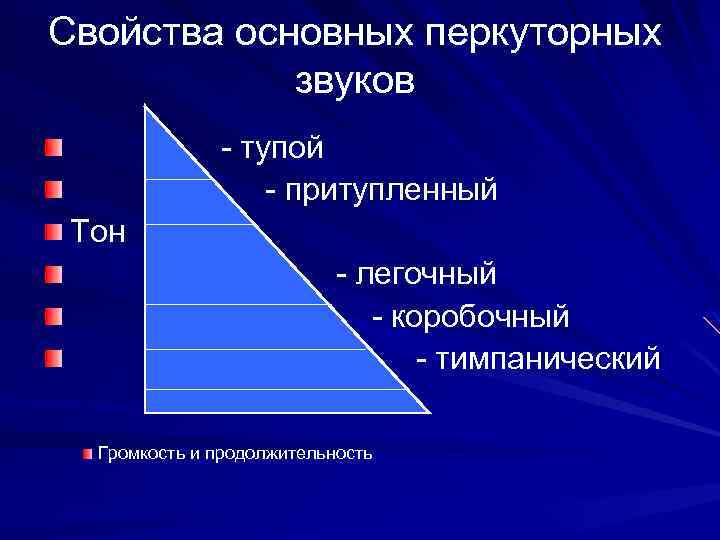 Свойства основных перкуторных звуков

- тупой
- притупленный
Тон
- легочный
- коробочный
- тимпанический

Громкость и продолжительность